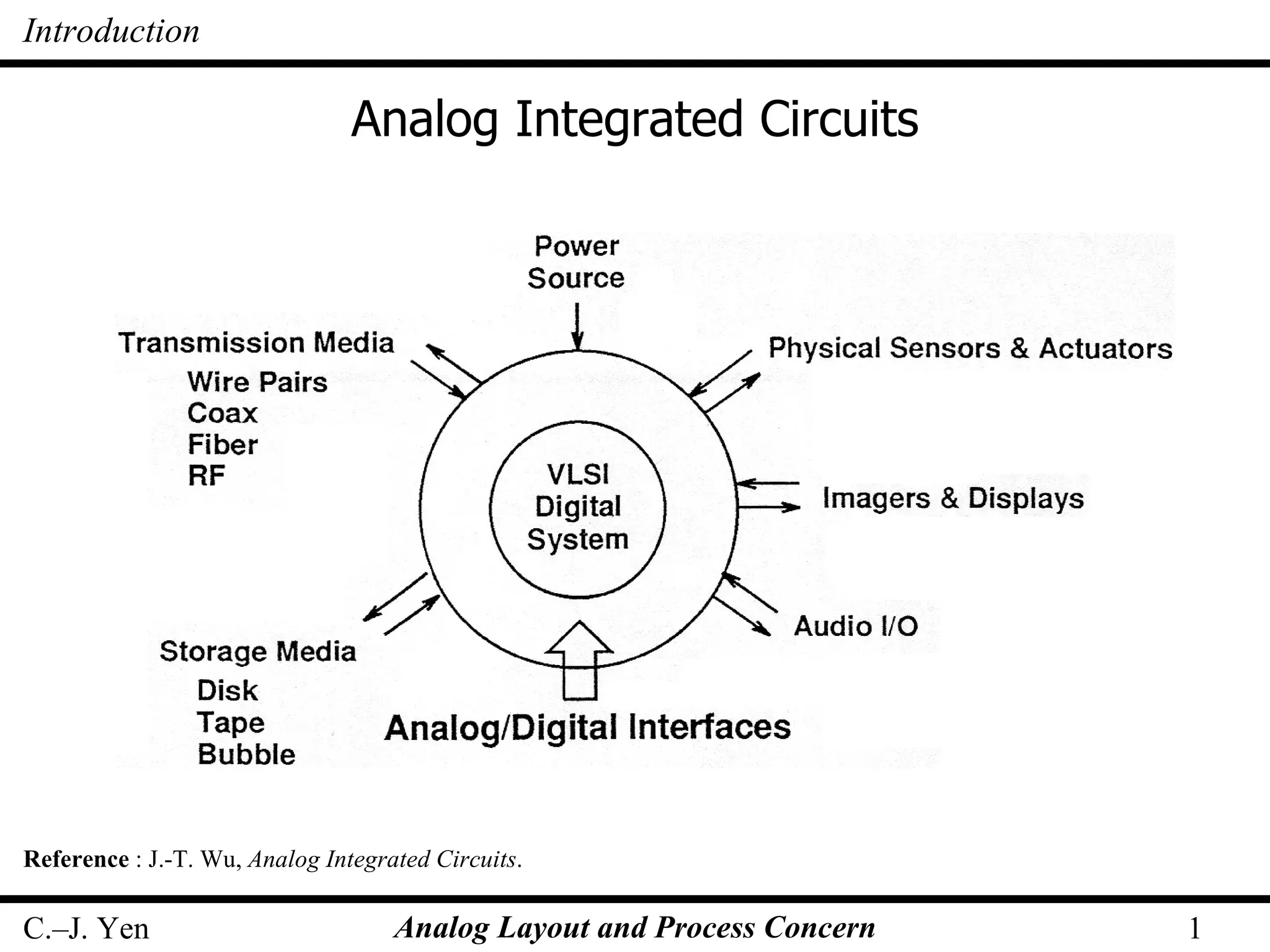 Introduction

Analog Integrated Circuits

Power Source

Transmission Media
Wire Pairs
Coax
Fiber
RF

Physical Sensors & Actuators

VLSI Digital System

Imagers & Displays

Audio I/O

Storage Media
Disk
Tape
Bubble

Analog/Digital Interfaces

Reference : J.-T. Wu, Analog Integrated Circuits.

C.–J. Yen Analog Layout and Process Concern 1